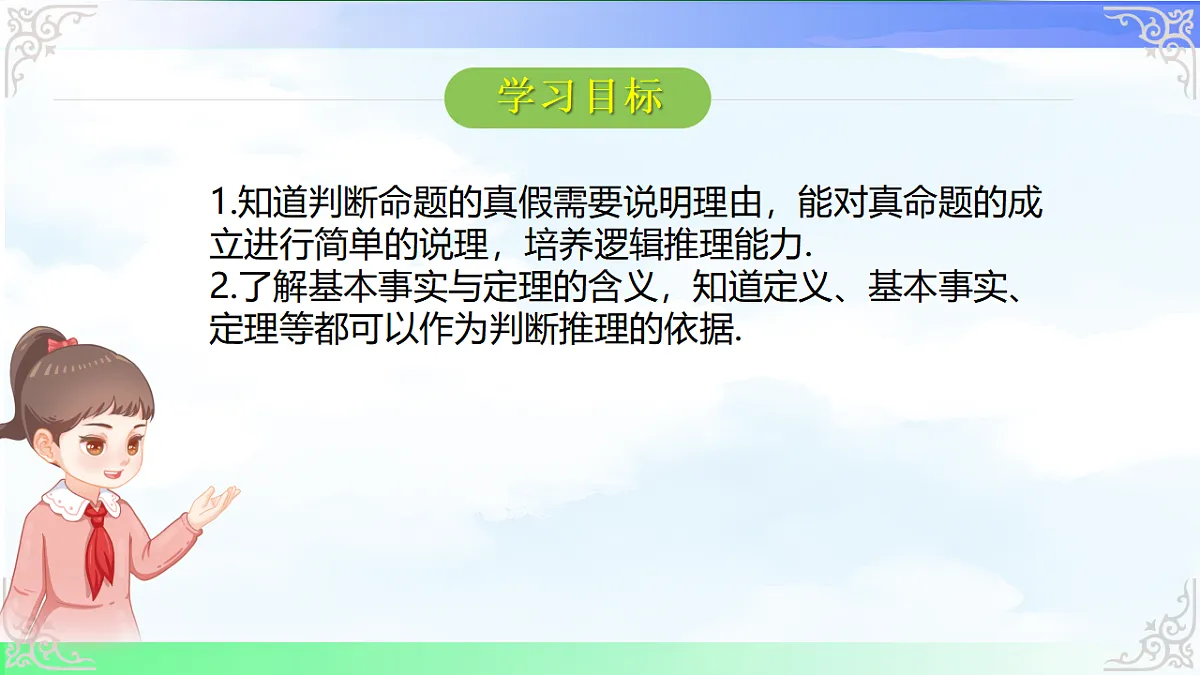 学习目标

1.知道判断命题的真假需要说明理由，能对真命题的成立进行简单的说理，培养逻辑推理能力.
2.了解基本事实与定理的含义，知道定义、基本事实、定理等都可以作为判断推理的依据.